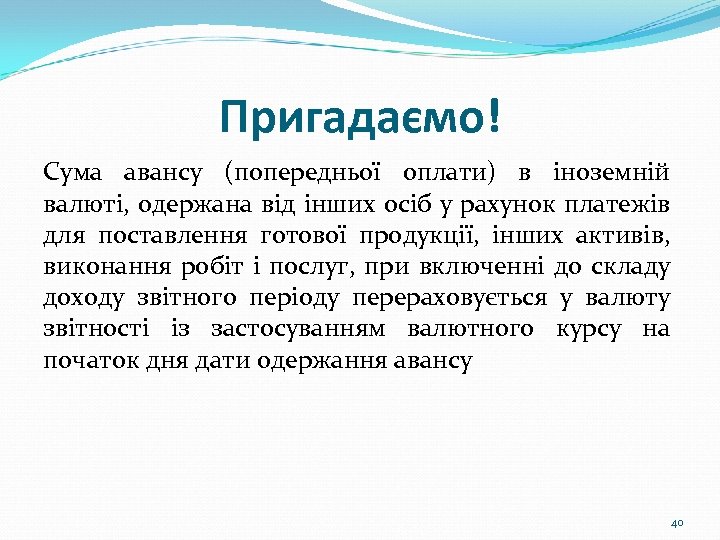 Пригадаємо!

Сума авансу (попередньої оплати) в іноземній валюті, одержана від інших осіб у рахунок платежів для поставлення готової продукції, інших активів, виконання робіт і послуг, при включенні до складу доходу звітного періоду перераховується у валюту звітності із застосуванням валютного курсу на початок дня дати одержання авансу

40